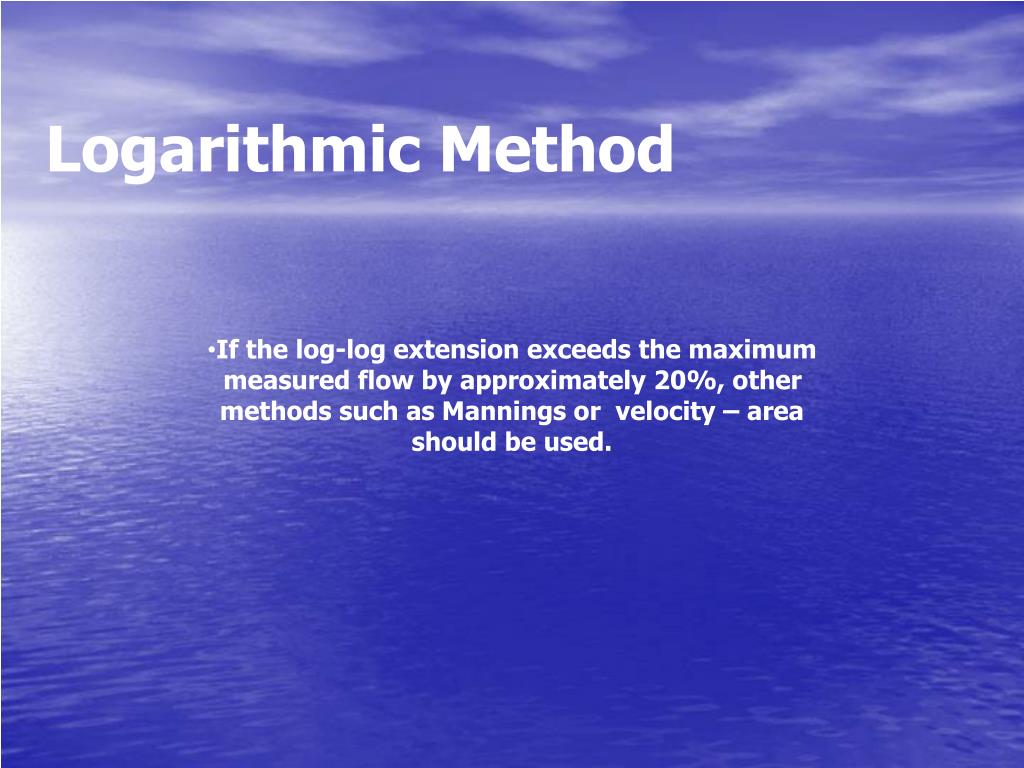 Logarithmic Method

•If the log-log extension exceeds the maximum measured flow by approximately 20%, other methods such as Mannings or velocity – area should be used.